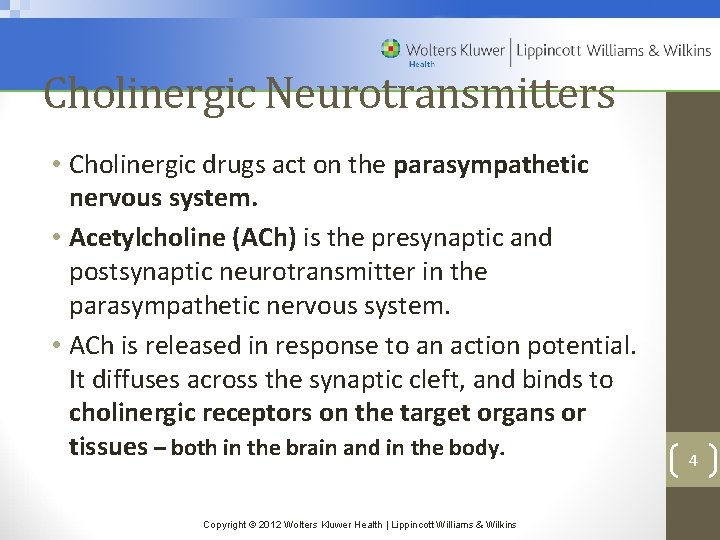 Wolters Kluwer Health | Lippincott Williams & Wilkins

Cholinergic Neurotransmitters

• Cholinergic drugs act on the parasympathetic nervous system.

• Acetylcholine (ACh) is the presynaptic and postsynaptic neurotransmitter in the parasympathetic nervous system.

• ACh is released in response to an action potential. It diffuses across the synaptic cleft, and binds to cholinergic receptors on the target organs or tissues – both in the brain and in the body.

4

Copyright © 2012 Wolters Kluwer Health | Lippincott Williams & Wilkins